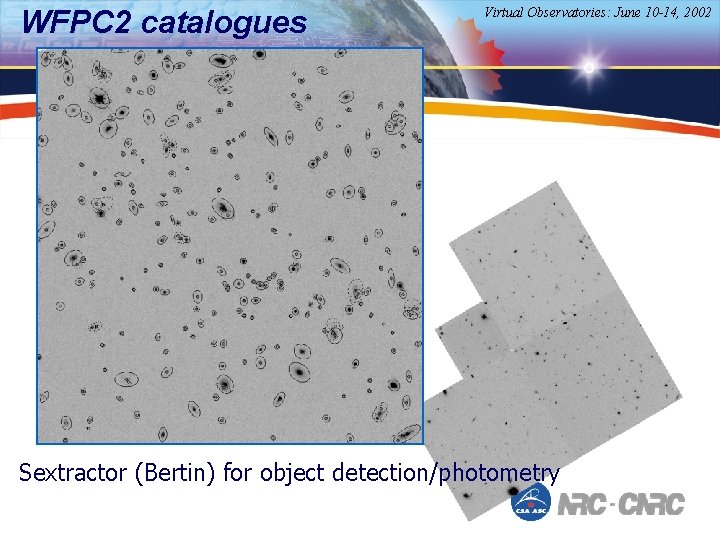 WFPC2 catalogues

Virtual Observatories: June 10-14, 2002

Sextractor (Bertin) for object detection/photometry

CSA ASC

NRC-CNRC